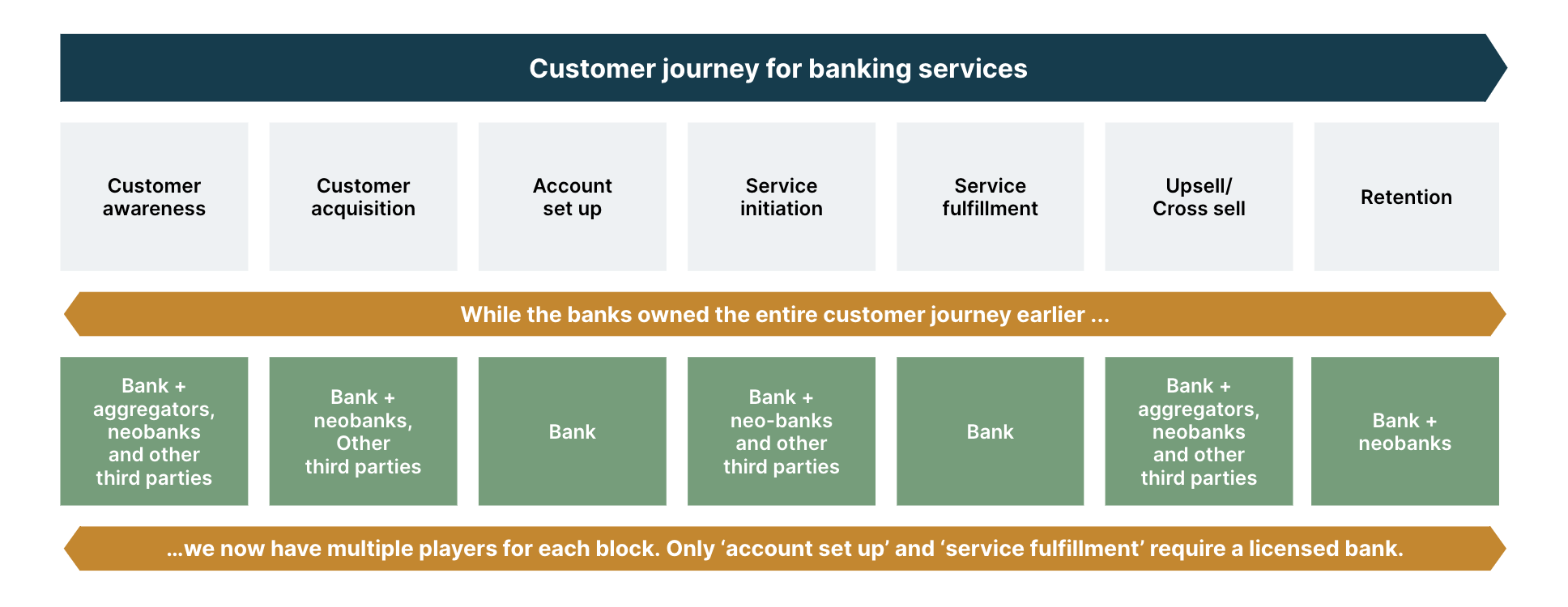 Customer journey for banking services

Customer awareness

Customer acquisition

Account set up

Service initiation

Service fulfillment

Upsell/ Cross sell

Retention

While the banks owned the entire customer journey earlier ...

Bank + aggregators, neobanks and other third parties

Bank + neobanks, Other third parties

Bank

Bank + neo-banks and other third parties

Bank

Bank + aggregators, neobanks and other third parties

Bank + neobanks

...we now have multiple players for each block. Only ‘account set up’ and ‘service fulfillment’ require a licensed bank.